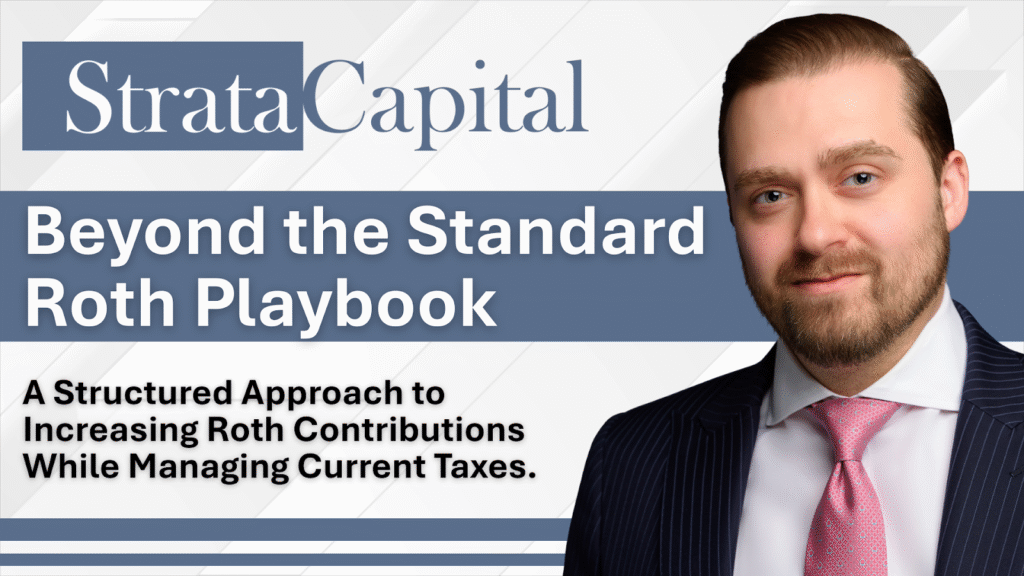 StrataCapital

Beyond the Standard Roth Playbook

A Structured Approach to Increasing Roth Contributions While Managing Current Taxes.